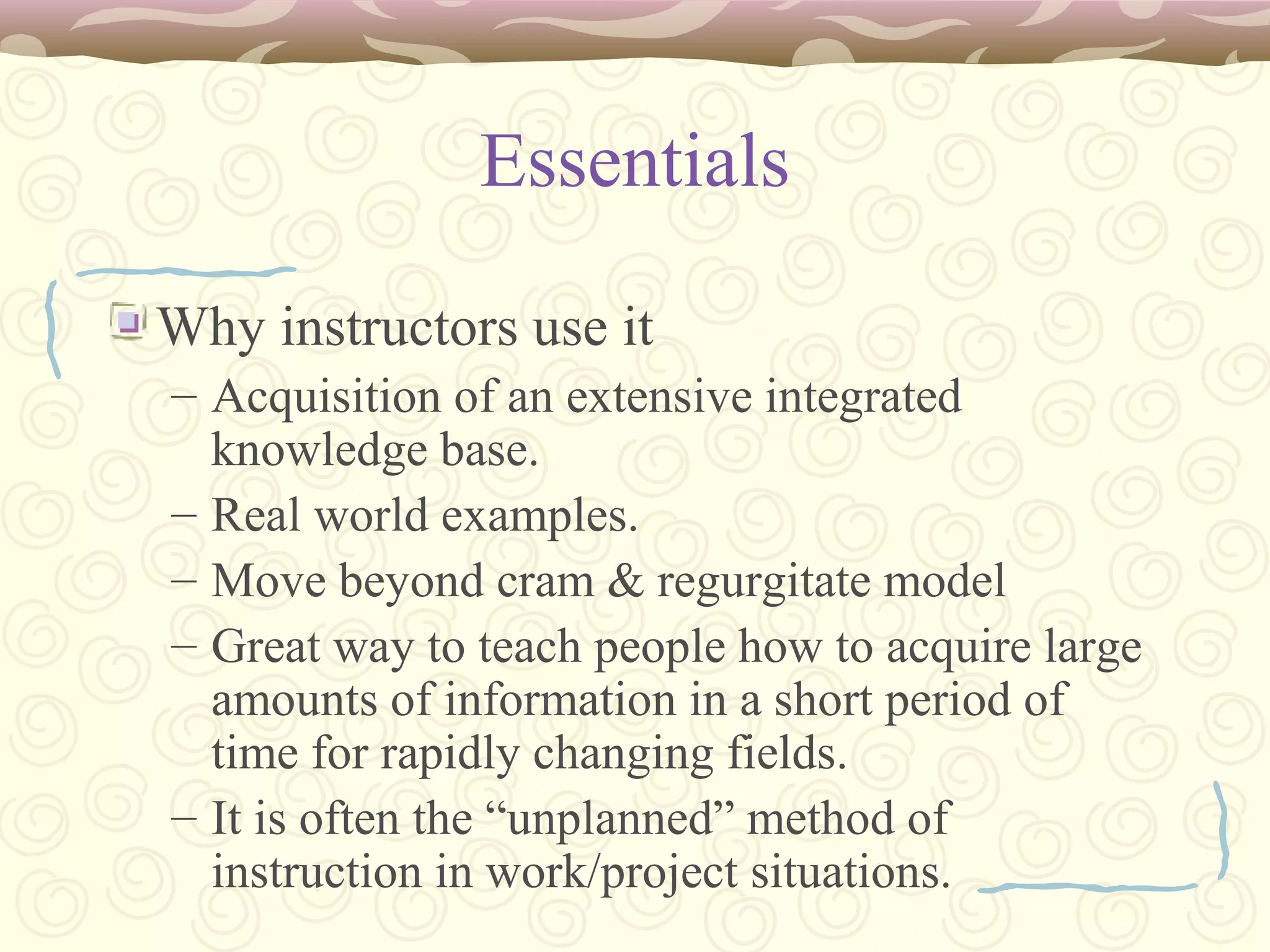 Essentials

Why instructors use it

– Acquisition of an extensive integrated knowledge base.
– Real world examples.
– Move beyond cram & regurgitate model
– Great way to teach people how to acquire large amounts of information in a short period of time for rapidly changing fields.
– It is often the “unplanned” method of instruction in work/project situations.